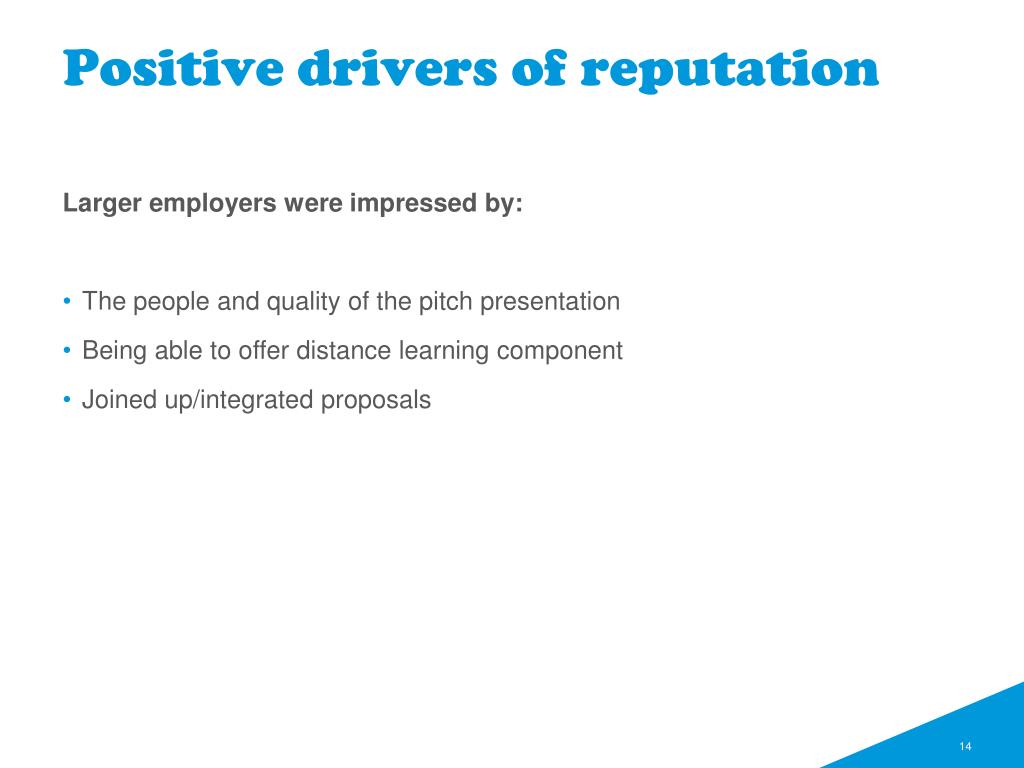 Positive drivers of reputation

Larger employers were impressed by:

• The people and quality of the pitch presentation
• Being able to offer distance learning component
• Joined up/integrated proposals

14